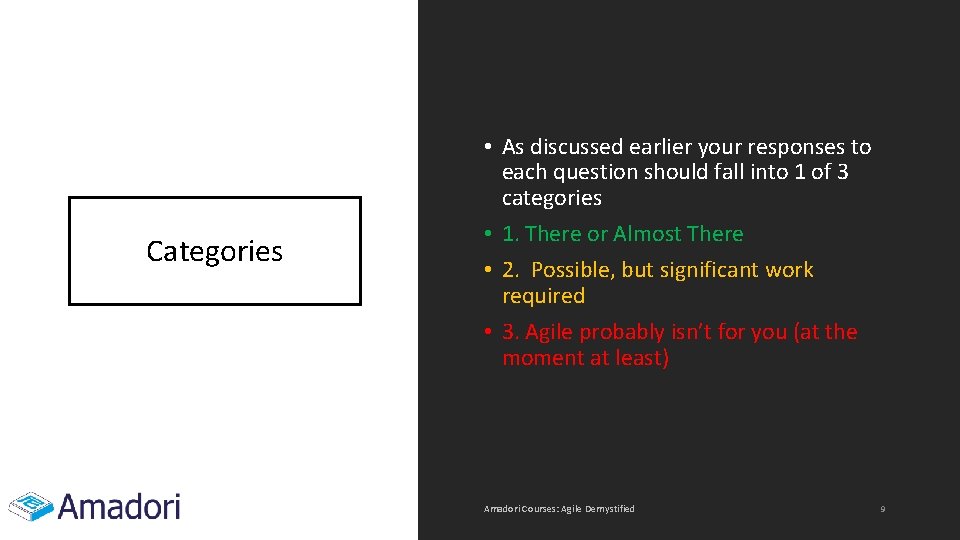 Categories

• As discussed earlier your responses to each question should fall into 1 of 3 categories

• 1. There or Almost There

• 2.  Possible, but significant work required

• 3. Agile probably isn't for you (at the moment at least)

Amadori

Amadori Courses: Agile Demystified

9